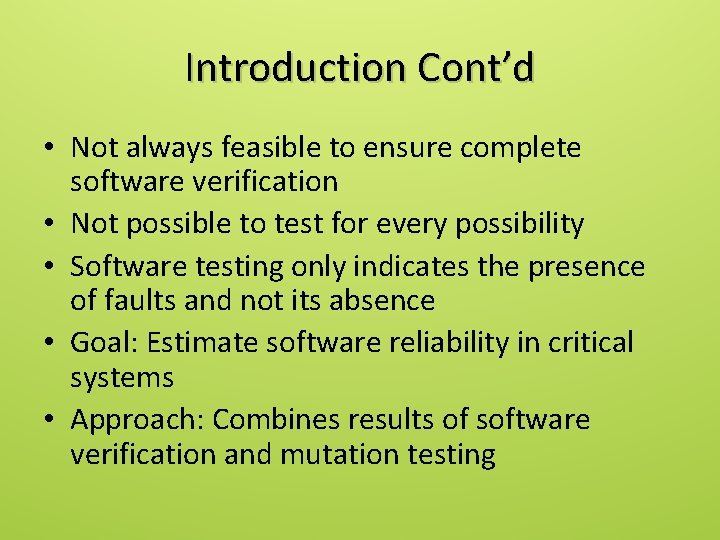 Introduction Cont’d

• Not always feasible to ensure complete software verification
• Not possible to test for every possibility
• Software testing only indicates the presence of faults and not its absence
• Goal: Estimate software reliability in critical systems
• Approach: Combines results of software verification and mutation testing